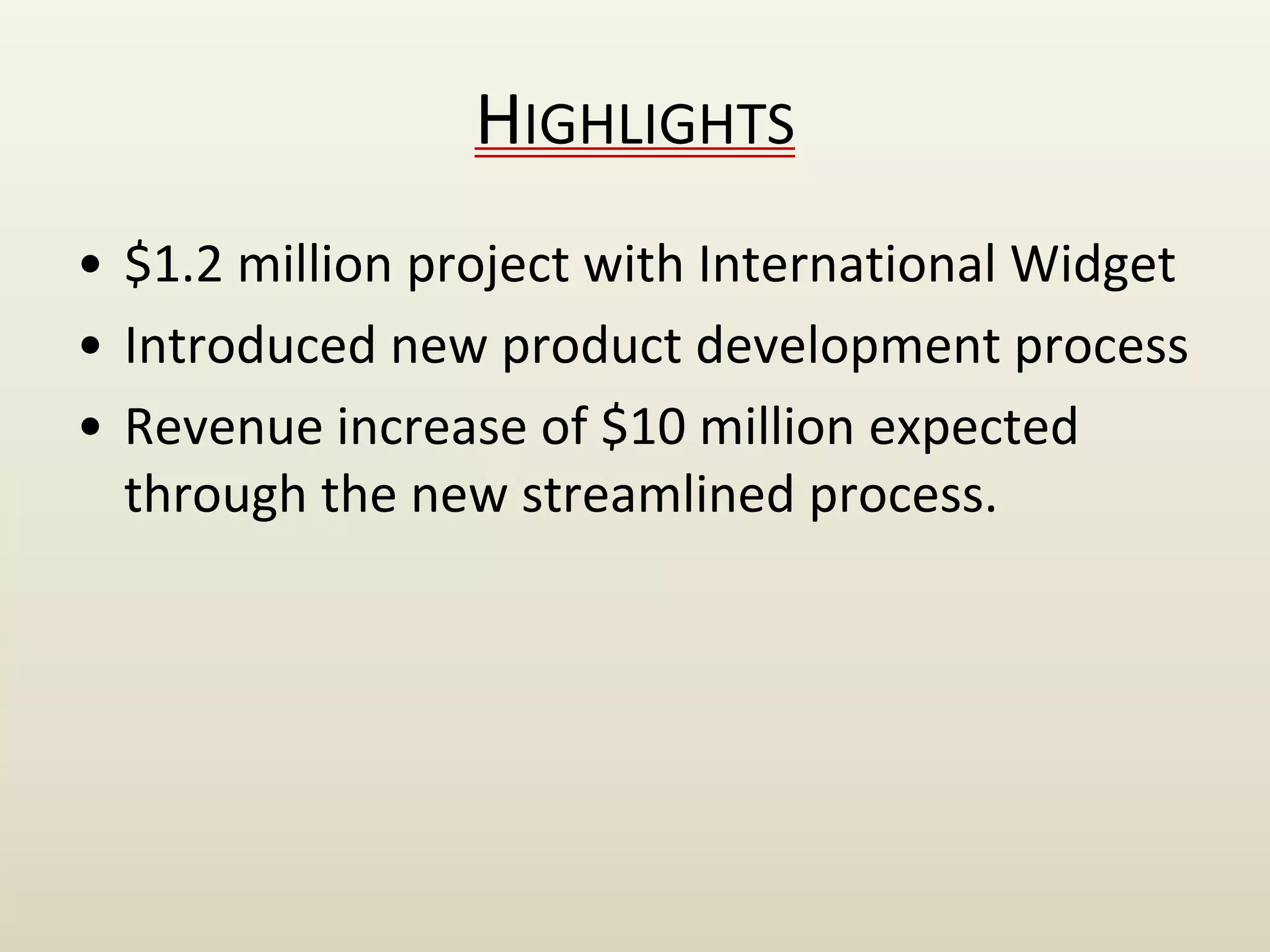 HIGHLIGHTS

• \$1.2 million project with International Widget
• Introduced new product development process
• Revenue increase of \$10 million expected through the new streamlined process.